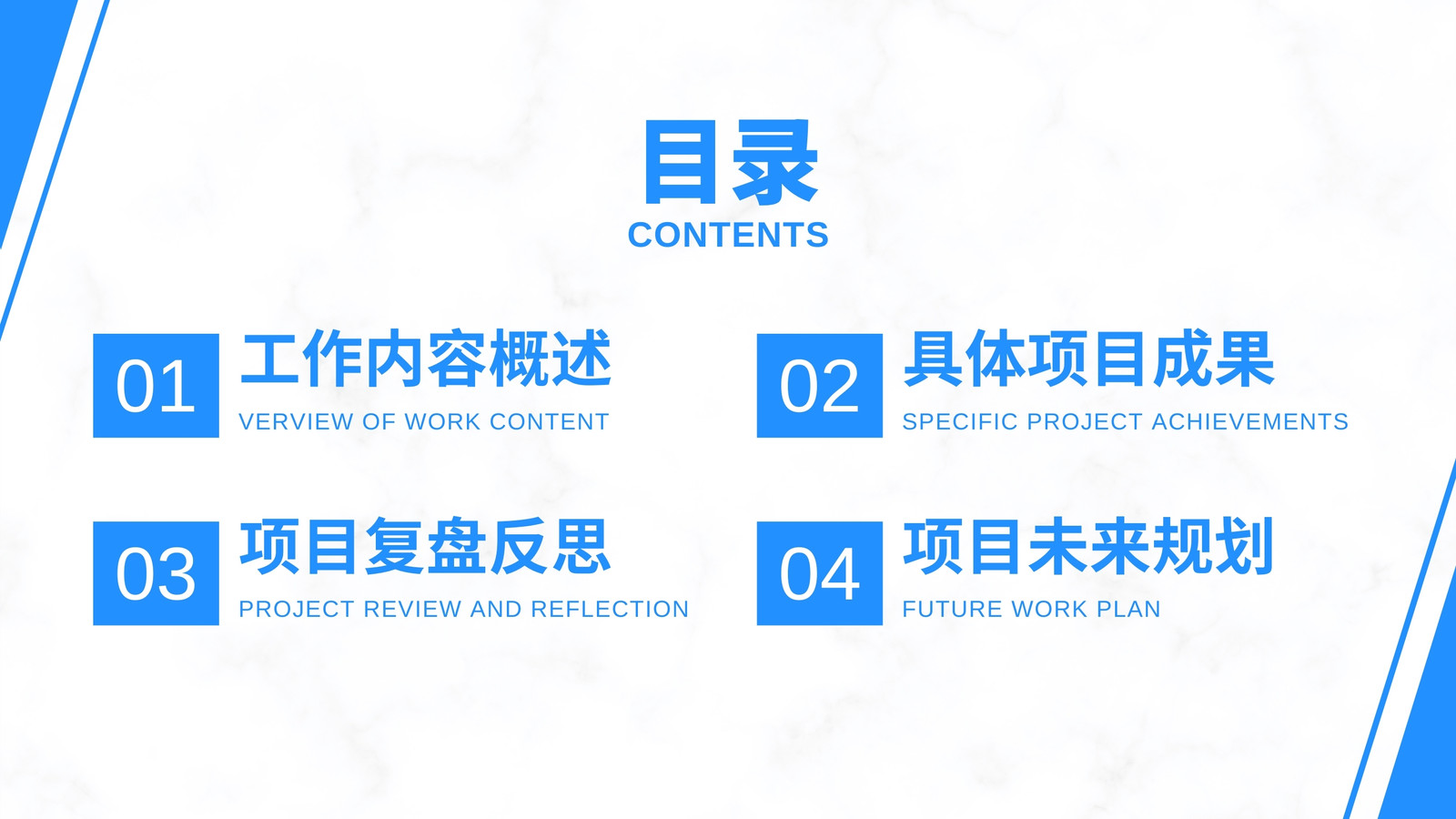 目录
CONTENTS

01
工作内容概述
VERVIEW OF WORK CONTENT

02
具体项目成果
SPECIFIC PROJECT ACHIEVEMENTS

03
项目复盘反思
PROJECT REVIEW AND REFLECTION

04
项目未来规划
FUTURE WORK PLAN